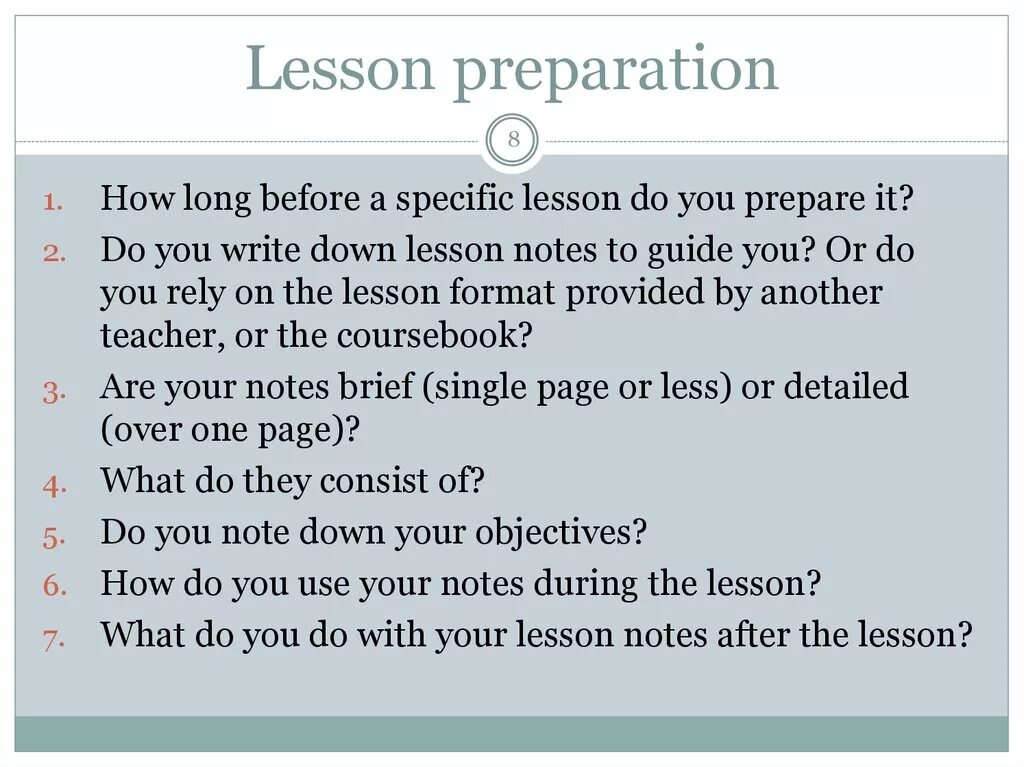 Lesson preparation

8

1. How long before a specific lesson do you prepare it?
2. Do you write down lesson notes to guide you? Or do you rely on the lesson format provided by another teacher, or the coursebook?
3. Are your notes brief (single page or less) or detailed (over one page)?
4. What do they consist of?
5. Do you note down your objectives?
6. How do you use your notes during the lesson?
7. What do you do with your lesson notes after the lesson?